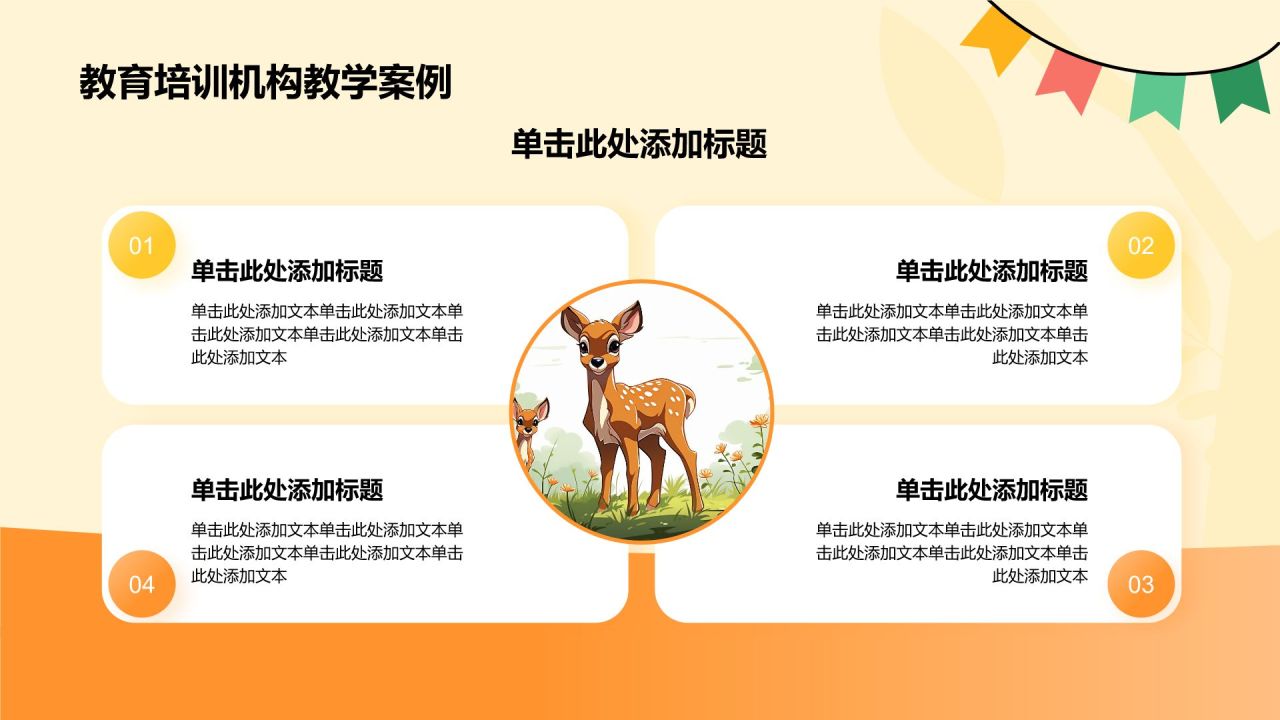 教育培训机构教学案例

单击此处添加标题

01

单击此处添加标题

单击此处添加文本单击此处添加文本单击此处添加文本单击此处添加文本单击此处添加文本

02

单击此处添加标题

单击此处添加文本单击此处添加文本单击此处添加文本单击此处添加文本单击此处添加文本

单击此处添加标题

单击此处添加文本单击此处添加文本单击此处添加文本单击此处添加文本单击此处添加文本

04

单击此处添加标题

单击此处添加文本单击此处添加文本单击此处添加文本单击此处添加文本单击此处添加文本

03